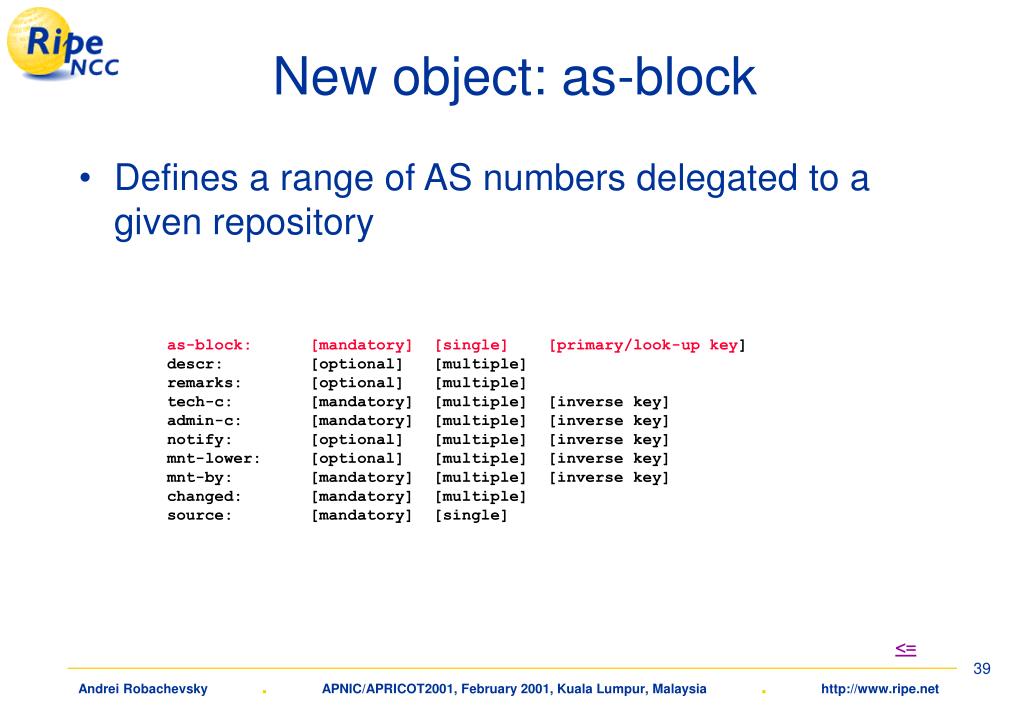 Ripe NCC

New object: as-block

• Defines a range of AS numbers delegated to a given repository

| | | | |
|---|---|---|---|
| as-block: | [mandatory] | [single] | [primary/look-up key] |
| descr: | [optional] | [multiple] | |
| remarks: | [optional] | [multiple] | |
| tech-c: | [mandatory] | [multiple] | [inverse key] |
| admin-c: | [mandatory] | [multiple] | [inverse key] |
| notify: | [optional] | [multiple] | [inverse key] |
| mnt-lower: | [optional] | [multiple] | [inverse key] |
| mnt-by: | [mandatory] | [multiple] | [inverse key] |
| changed: | [mandatory] | [multiple] | |
| source: | [mandatory] | [single] | |

<=

39

Andrei Robachevsky . APNIC/APRICOT2001, February 2001, Kuala Lumpur, Malaysia . http://www.ripe.net